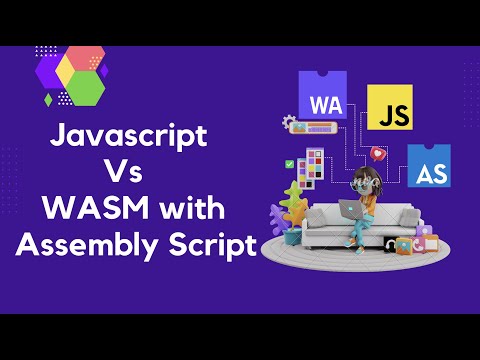 Javascript
Vs
WASM with
Assembly Script

WA
JS
AS